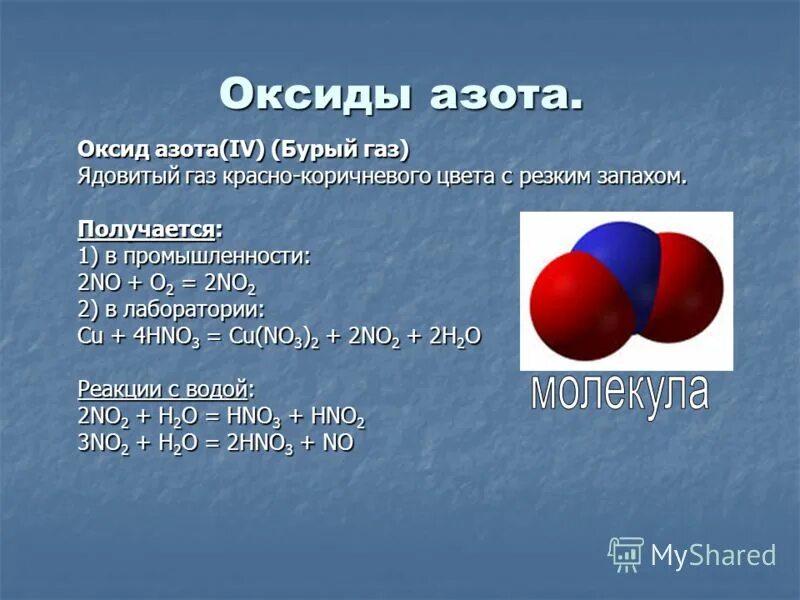 Оксиды азота.

Оксид азота(IV) (Бурый газ)
Ядовитый газ красно-коричневого цвета с резким запахом.

Получается:
1) в промышленности:
$2NO + O_2 = 2NO_2$
2) в лаборатории:
$Cu + 4HNO_3 = Cu(NO_3)_2 + 2NO_2 + 2H_2O$

Реакции с водой:
$2NO_2 + H_2O = HNO_3 + HNO_2$
$3NO_2 + H_2O = 2HNO_3 + NO$

молекула

MyShared